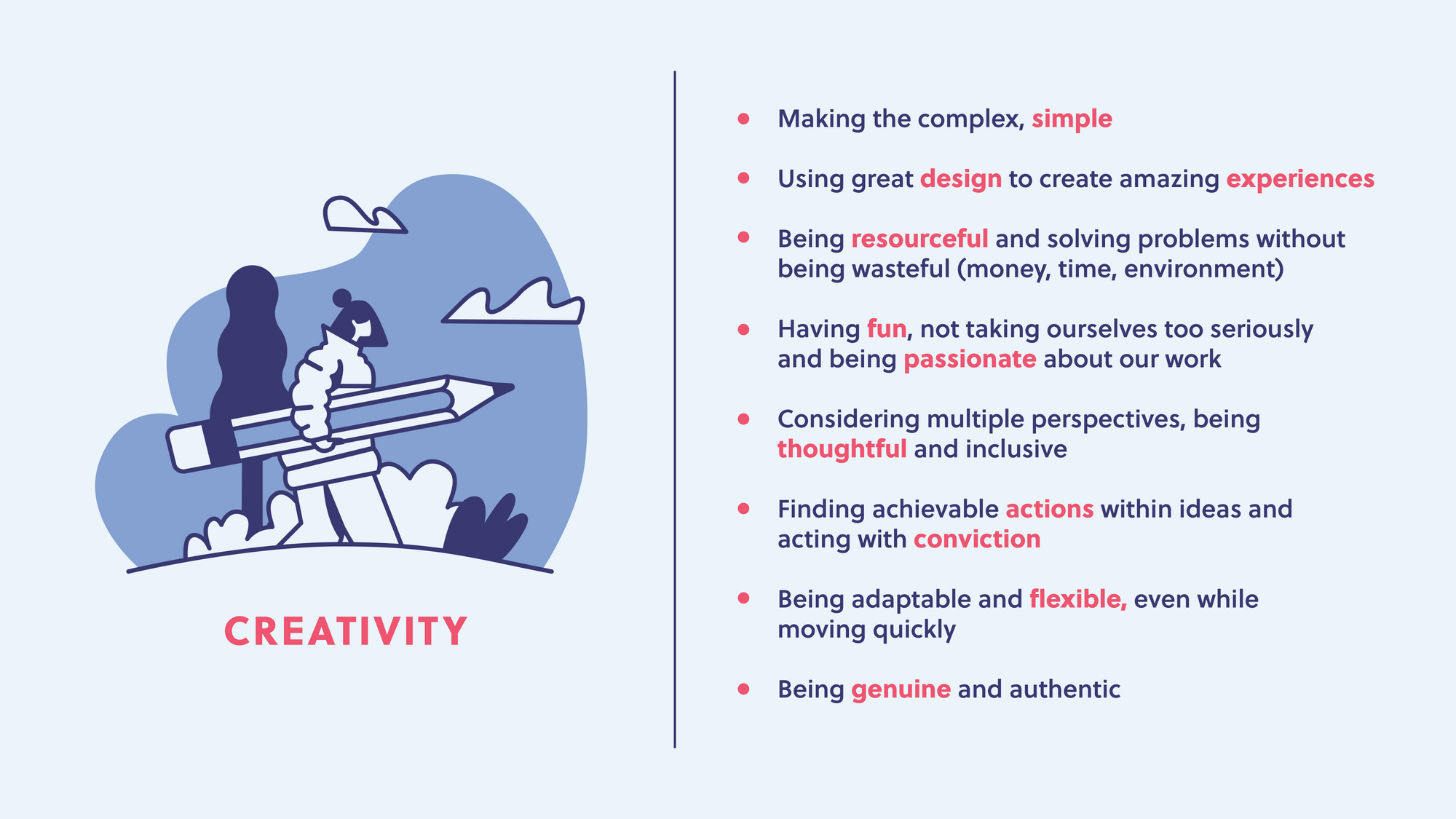 CREATIVITY

- Making the complex, simple
- Using great design to create amazing experiences
- Being resourceful and solving problems without being wasteful (money, time, environment)
- Having fun, not taking ourselves too seriously and being passionate about our work
- Considering multiple perspectives, being thoughtful and inclusive
- Finding achievable actions within ideas and acting with conviction
- Being adaptable and flexible, even while moving quickly
- Being genuine and authentic